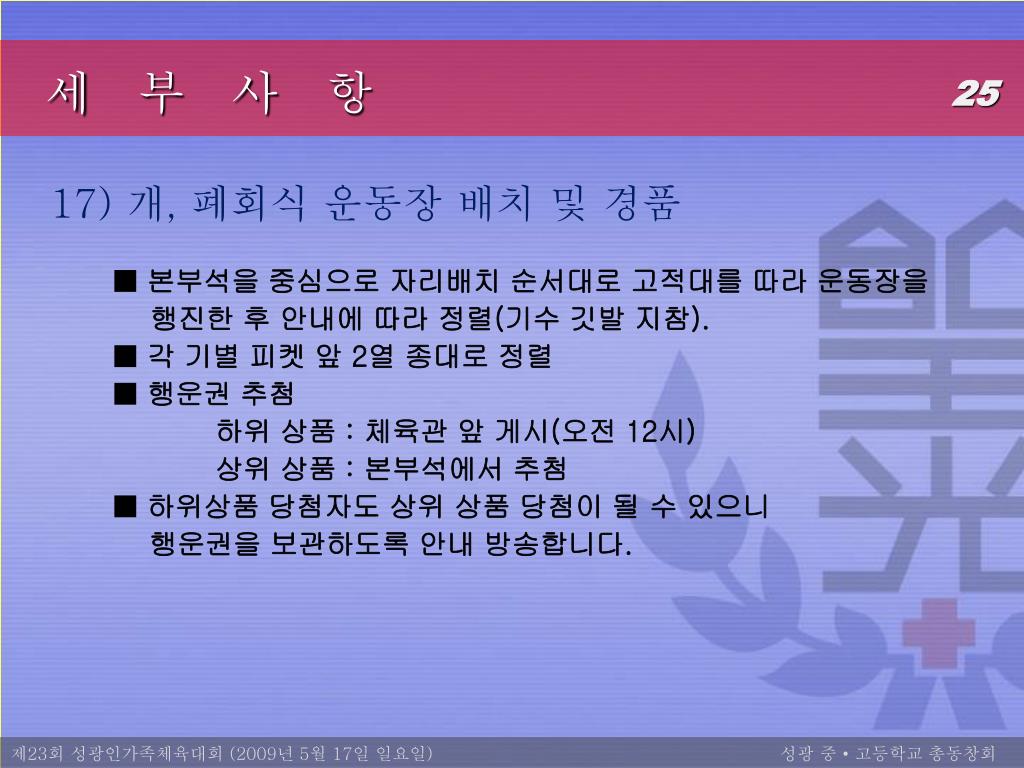 세 부 사 항

25

17) 개, 폐회식 운동장 배치 및 경품

■ 본부석을 중심으로 자리배치 순서대로 고적대를 따라 운동장을 행진한 후 안내에 따라 정렬(기수 깃발 지참).
■ 각 기별 피켓 앞 2열 종대로 정렬
■ 행운권 추첨
하위 상품 : 체육관 앞 게시(오전 12시)
상위 상품 : 본부석에서 추첨
■ 하위상품 당첨자도 상위 상품 당첨이 될 수 있으니 행운권을 보관하도록 안내 방송합니다.

제23회 성광인가족체육대회 (2009년 5월 17일 일요일)

성광 중 • 고등학교 총동창회